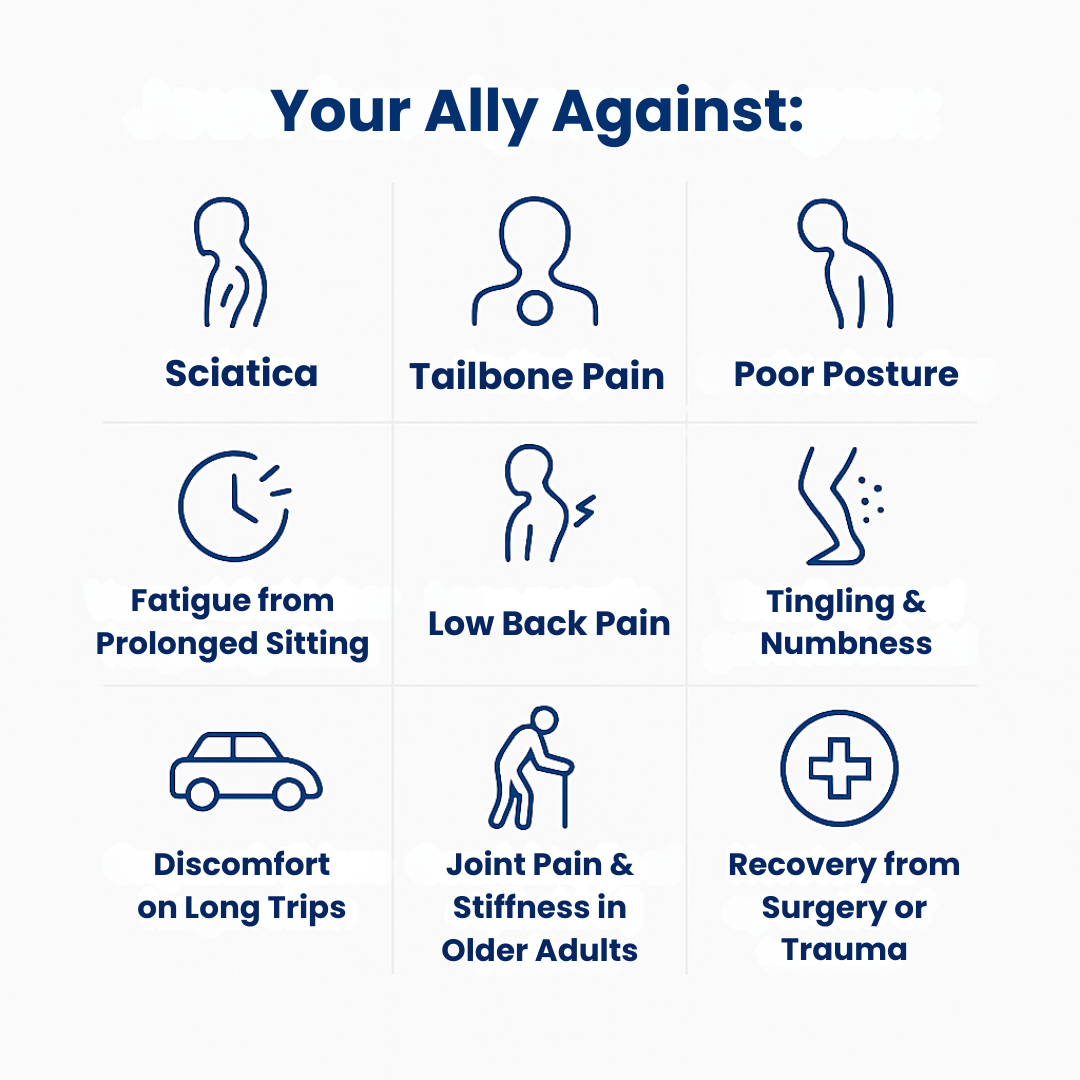 Your Ally Against:

Sciatica

Tailbone Pain

Poor Posture

Fatigue from Prolonged Sitting

Low Back Pain

Tingling & Numbness

Discomfort on Long Trips

Joint Pain & Stiffness in Older Adults

Recovery from Surgery or Trauma